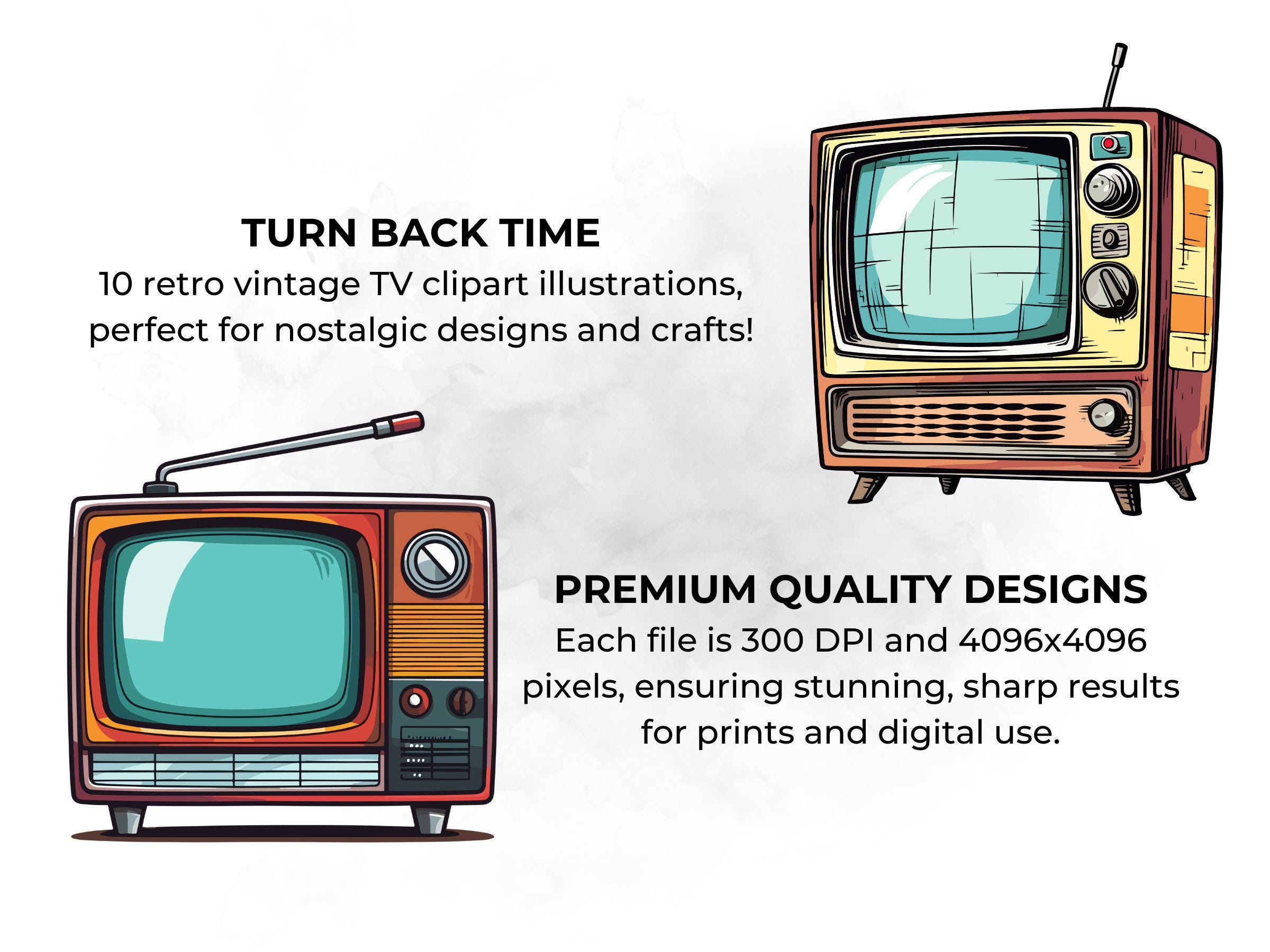 TURN BACK TIME
10 retro vintage TV clipart illustrations, perfect for nostalgic designs and crafts!

PREMIUM QUALITY DESIGNS
Each file is 300 DPI and 4096x4096 pixels, ensuring stunning, sharp results for prints and digital use.